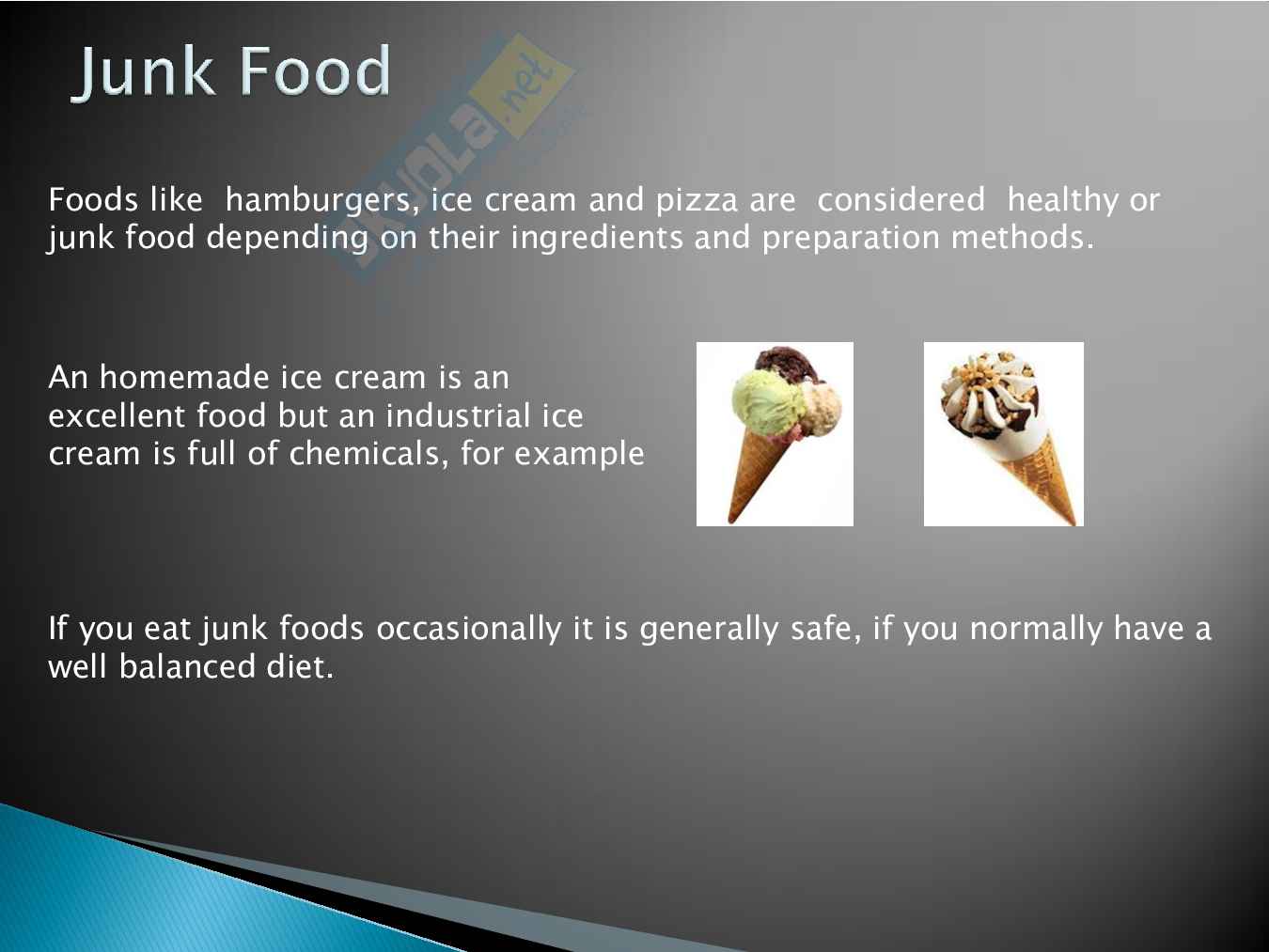 Junk Food

Skuola.net

Foods like hamburgers, ice cream and pizza are considered healthy or junk food depending on their ingredients and preparation methods.

An homemade ice cream is an excellent food but an industrial ice cream is full of chemicals, for example

If you eat junk foods occasionally it is generally safe, if you normally have a well balanced diet.